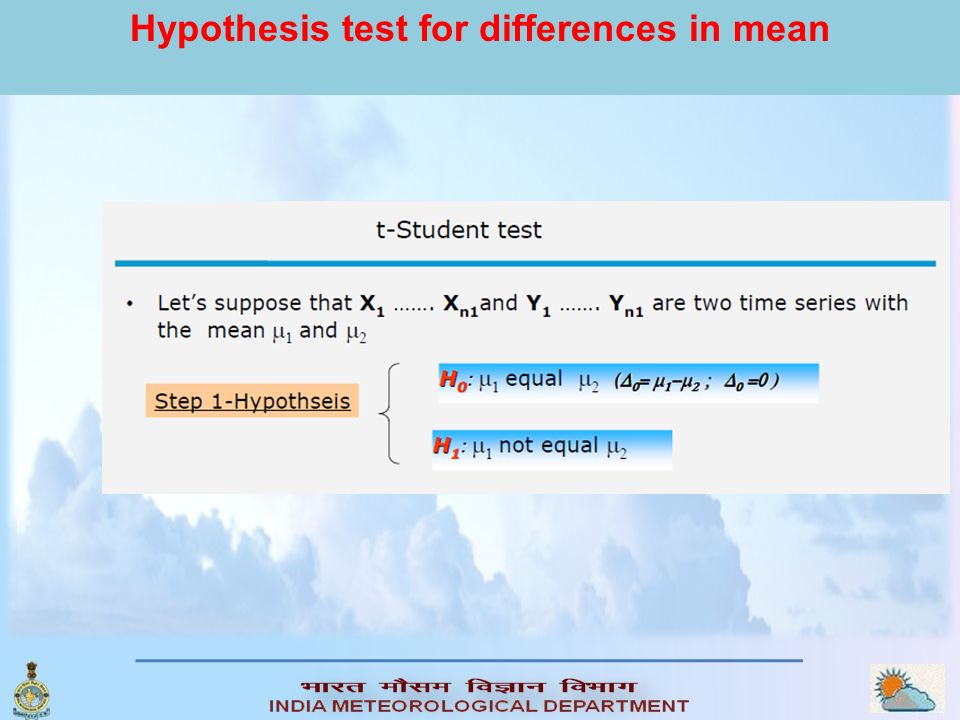 Hypothesis test for differences in mean

t-Student test

• Let's suppose that $X_1$ ……. $X_{n1}$ and $Y_1$ ……. $Y_{n1}$ are two time series with the mean $\mu_1$ and $\mu_2$

Step 1-Hypothseis

$H_0$: $\mu_1$ equal $\mu_2$ ($\Delta_0 = \mu_1 - \mu_2$ ; $\Delta_0 = 0$)

$H_1$: $\mu_1$ not equal $\mu_2$

भारत मौसम विज्ञान विभाग
INDIA METEOROLOGICAL DEPARTMENT